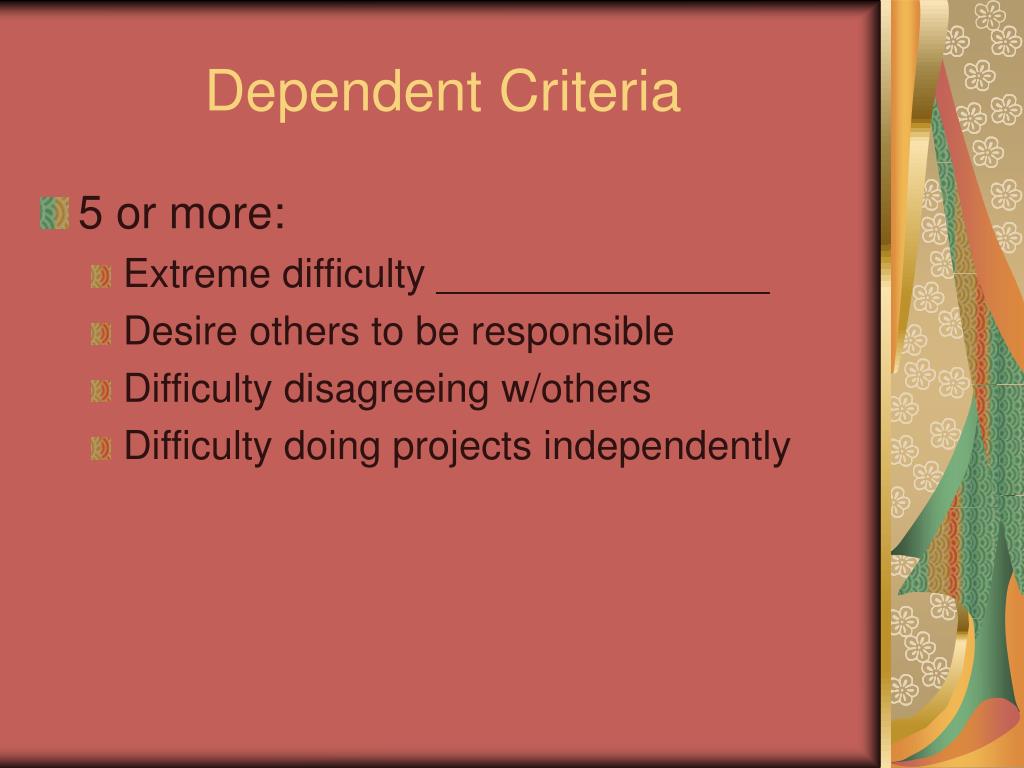 Dependent Criteria

5 or more:

Extreme difficulty ________________

Desire others to be responsible

Difficulty disagreeing w/others

Difficulty doing projects independently